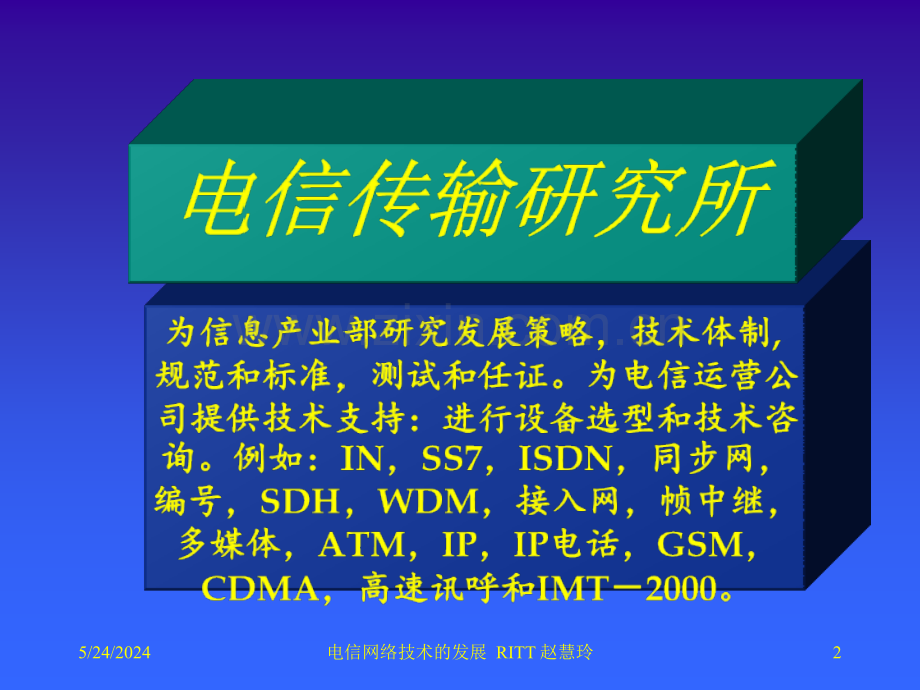 电信传输研究所

为信息产业部研究发展策略，技术体制，规范和标准，测试和任证。为电信运营公司提供技术支持：进行设备选型和技术咨询。例如：IN，SS7，ISDN，同步网，编号，SDH，WDM，接入网，帧中继，多媒体，ATM，IP，IP电话，GSM，CDMA，高速讯呼和IMT－2000。

5/24/2024 电信网络技术的发展 RITT 赵慧玲 2